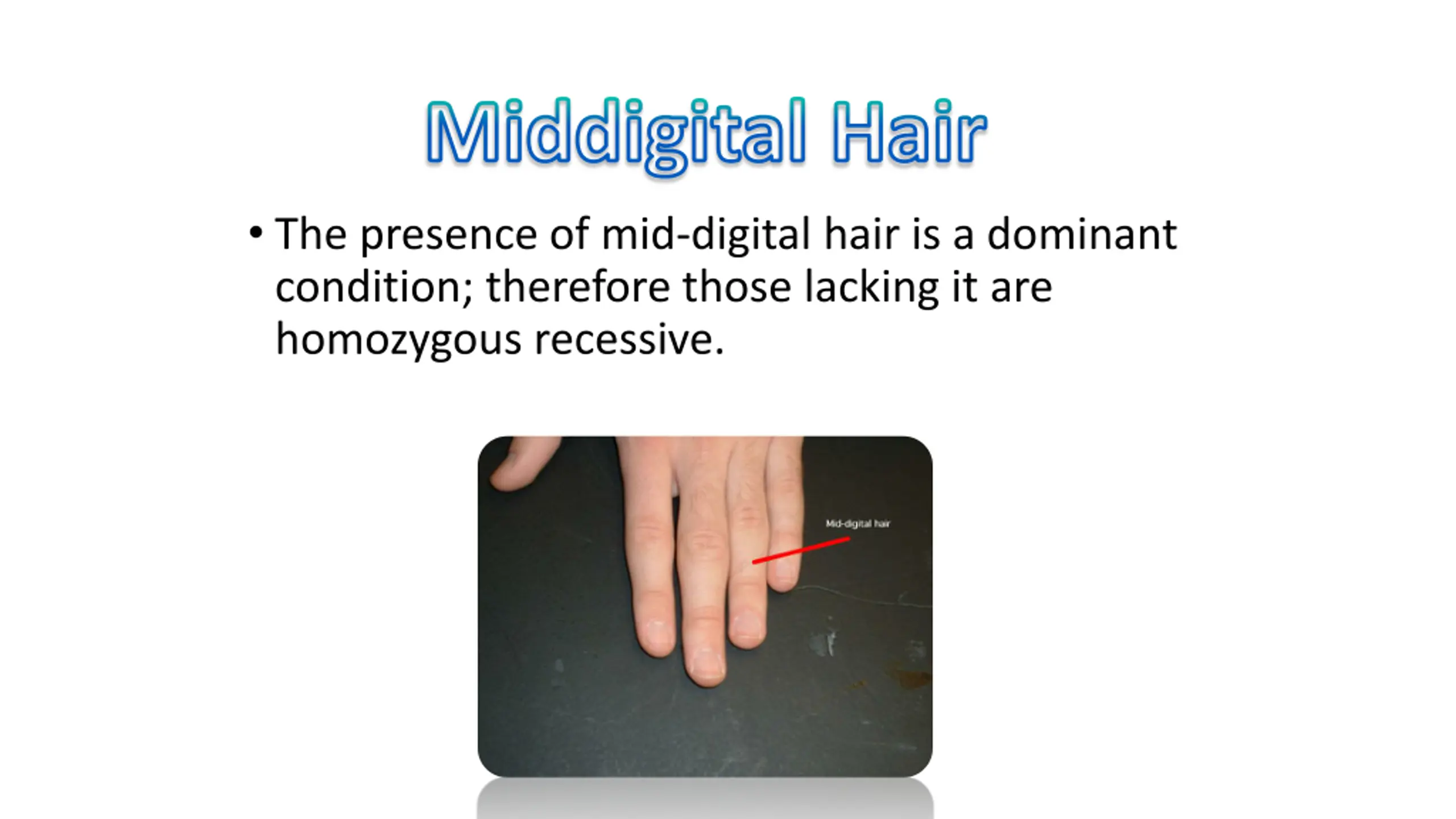 Middigital Hair

• The presence of mid-digital hair is a dominant condition; therefore those lacking it are homozygous recessive.

Mid-digital hair